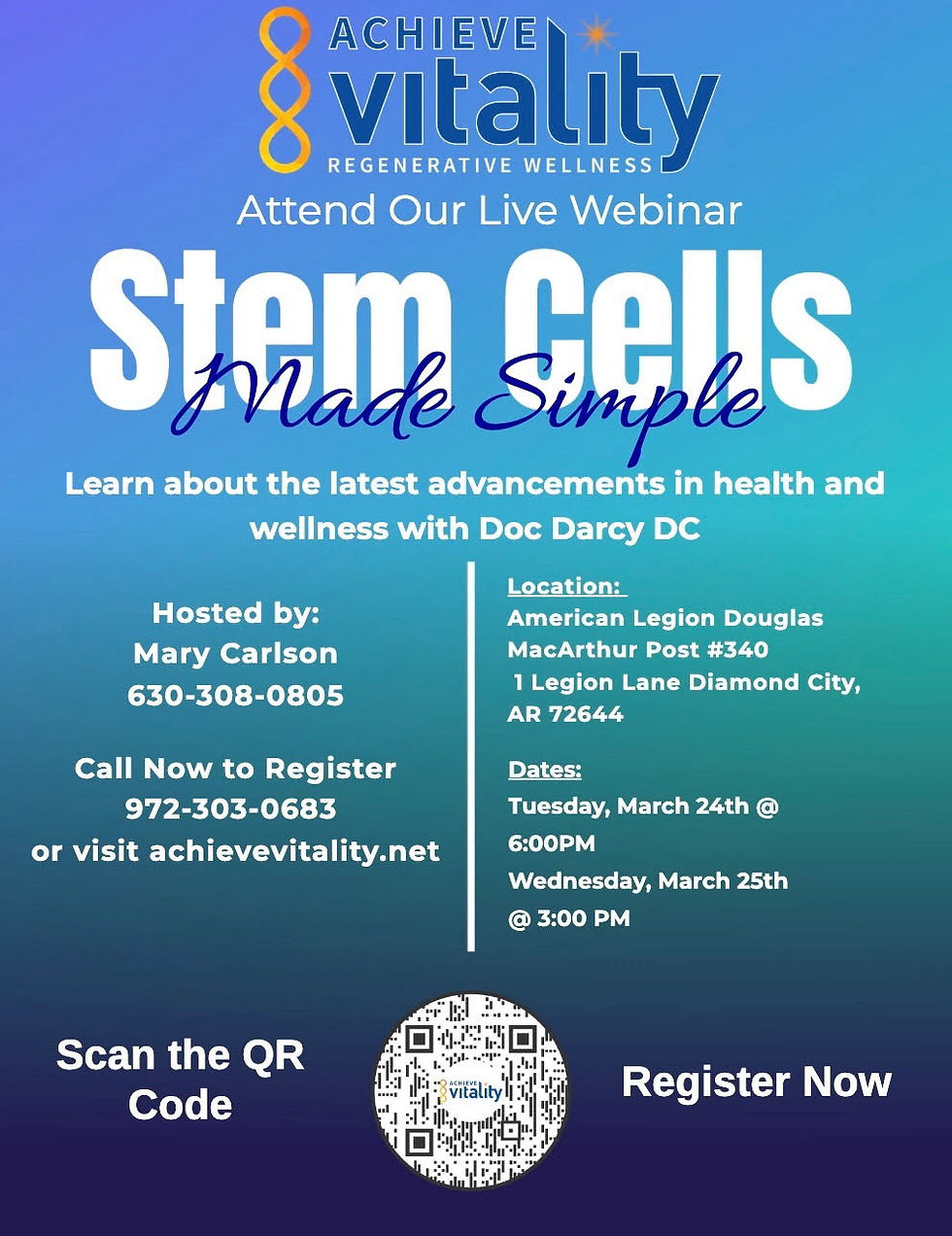 ACHIEVE
vitality
REGENERATIVE WELLNESS

Attend Our Live Webinar

Stem Cells
Made Simple

Learn about the latest advancements in health and wellness with Doc Darcy DC

Hosted by:
Mary Carlson
630-308-0805

Call Now to Register
972-303-0683
or visit achievevitality.net

Location:
American Legion Douglas MacArthur Post #340
1 Legion Lane Diamond City, AR 72644

Dates:
Tuesday, March 24th @ 6:00PM
Wednesday, March 25th @ 3:00 PM

Scan the QR Code

ACHIEVE
vitality

Register Now